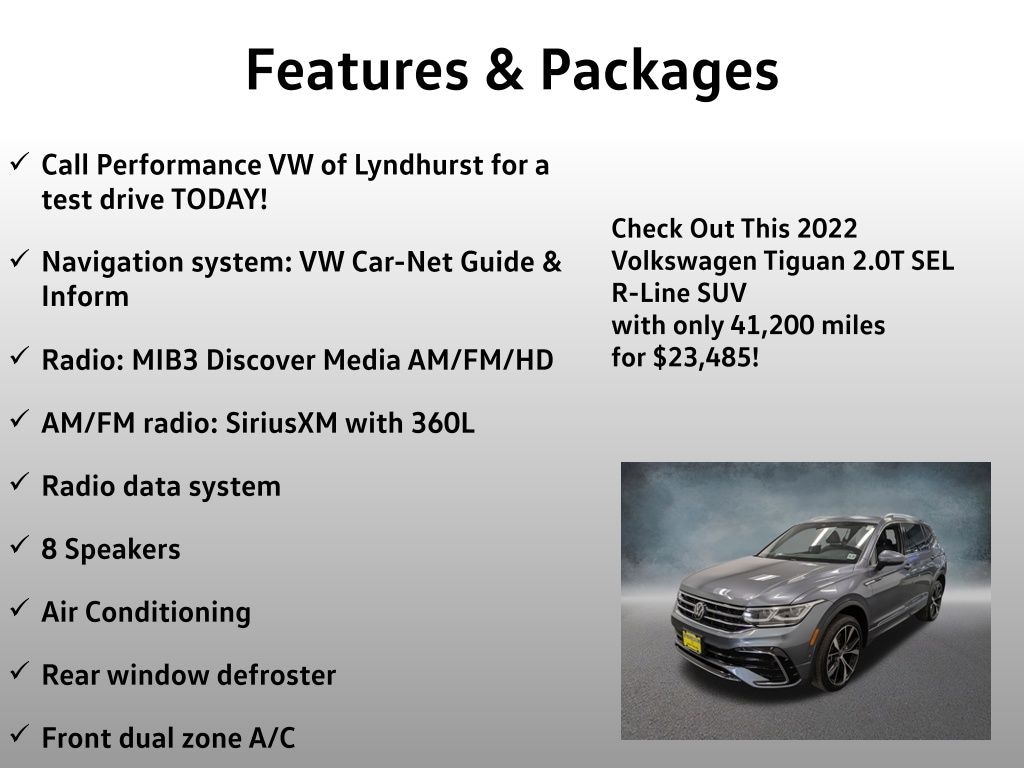 Features & Packages

✓ Call Performance VW of Lyndhurst for a test drive TODAY!

✓ Navigation system: VW Car-Net Guide & Inform

✓ Radio: MIB3 Discover Media AM/FM/HD

✓ AM/FM radio: SiriusXM with 360L

✓ Radio data system

✓ 8 Speakers

✓ Air Conditioning

✓ Rear window defroster

✓ Front dual zone A/C

Check Out This 2022 Volkswagen Tiguan 2.0T SEL R-Line SUV with only 41,200 miles for $23,485!